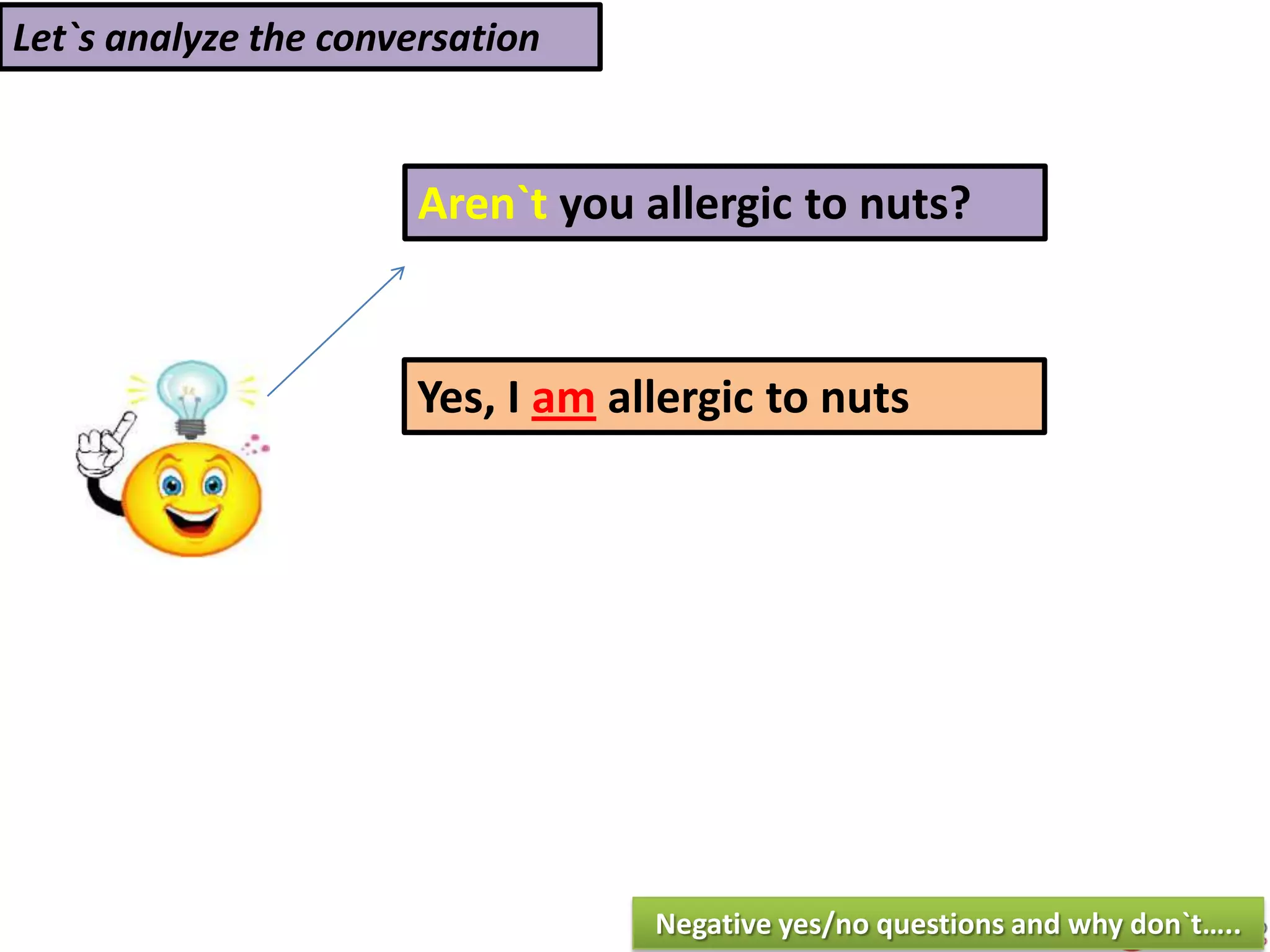 Let`s analyze the conversation

Aren`t you allergic to nuts?

Yes, I am allergic to nuts

Negative yes/no questions and why don`t.....